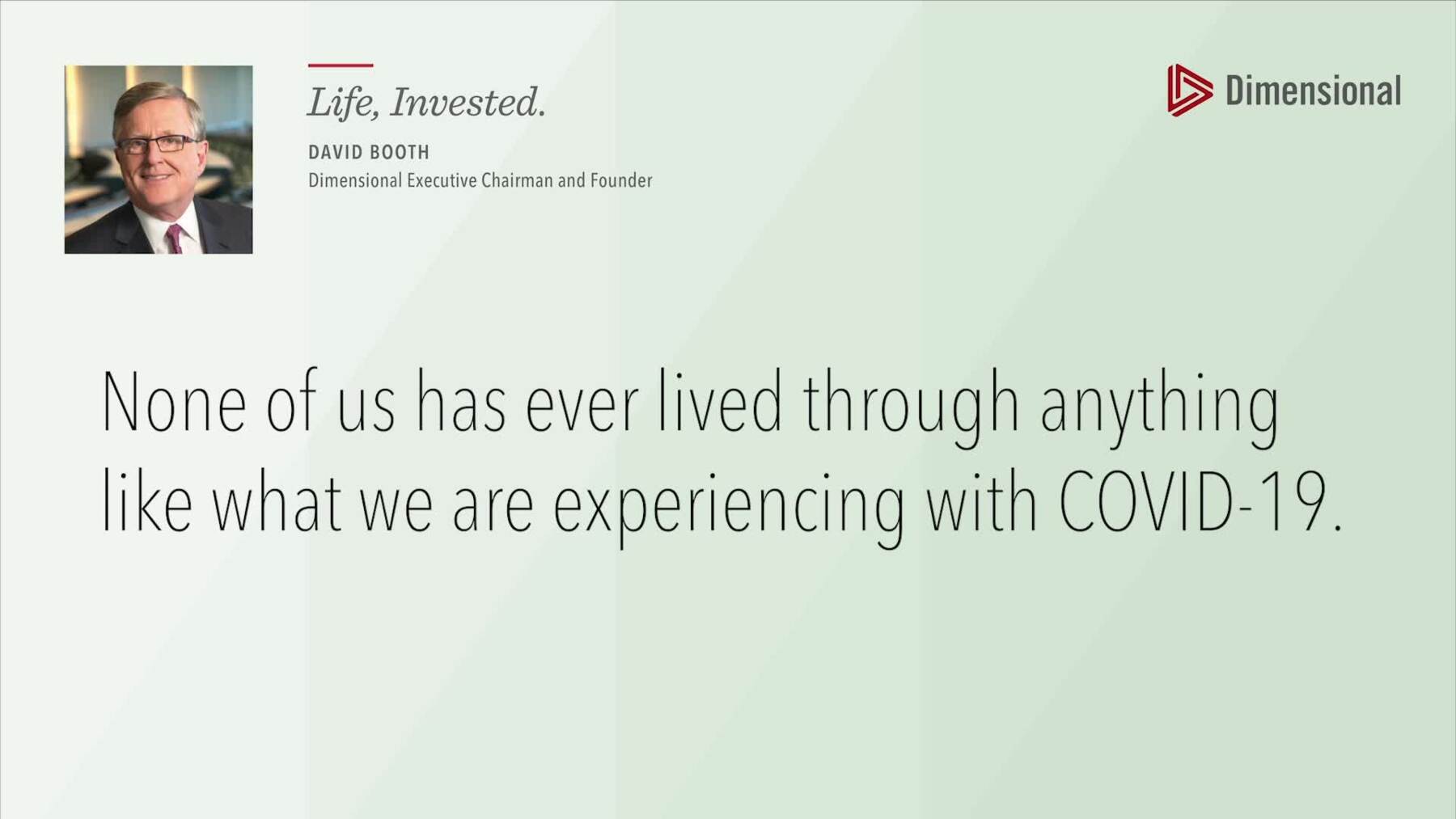 Life, Invested.

DAVID BOOTH
Dimensional Executive Chairman and Founder

Dimensional

None of us has ever lived through anything like what we are experiencing with COVID-19.